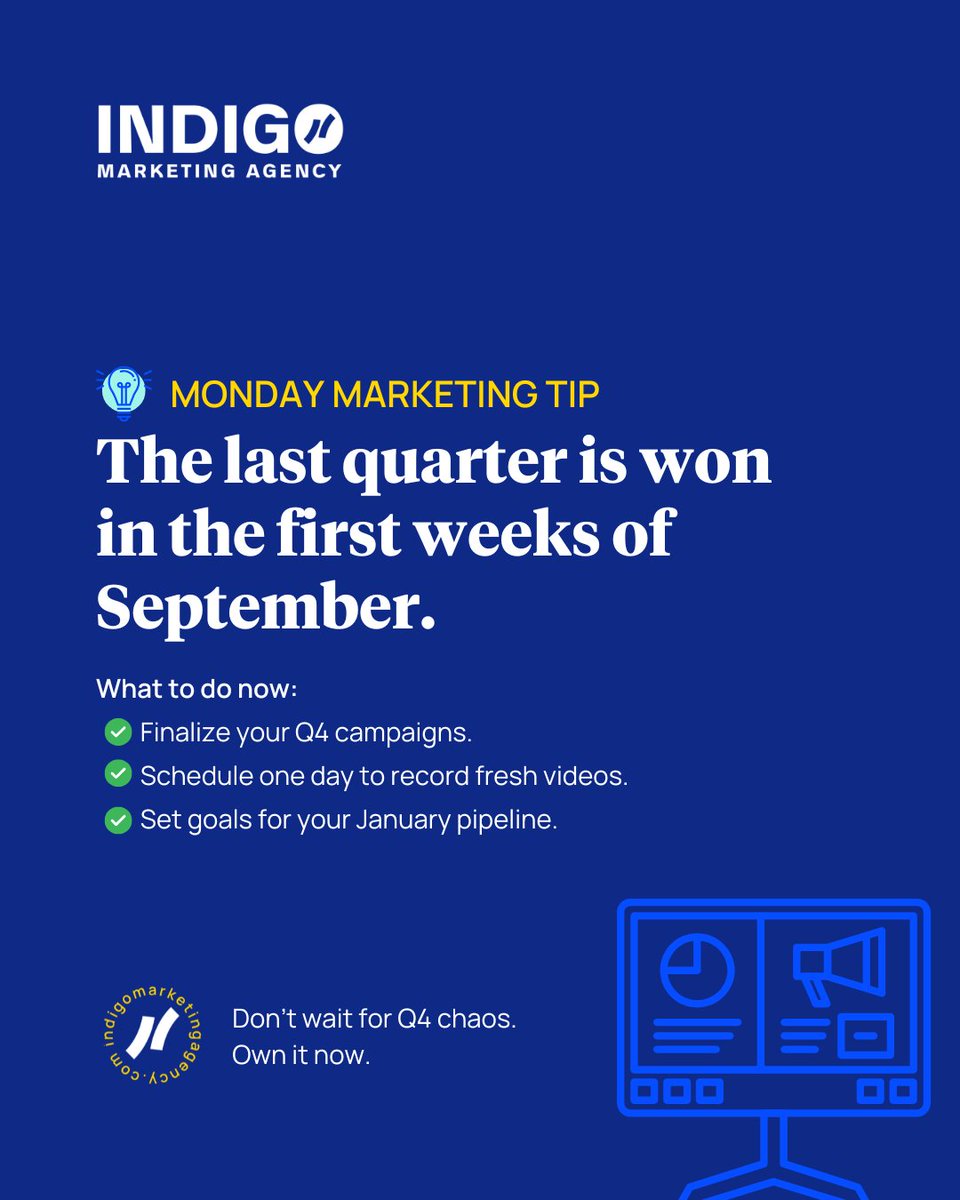 INDIGO
MARKETING AGENCY

MONDAY MARKETING TIP

The last quarter is won in the first weeks of September.

What to do now:
Finalize your Q4 campaigns.
Schedule one day to record fresh videos.
Set goals for your January pipeline.

indigomarketingagency.com

Don't wait for Q4 chaos.
Own it now.